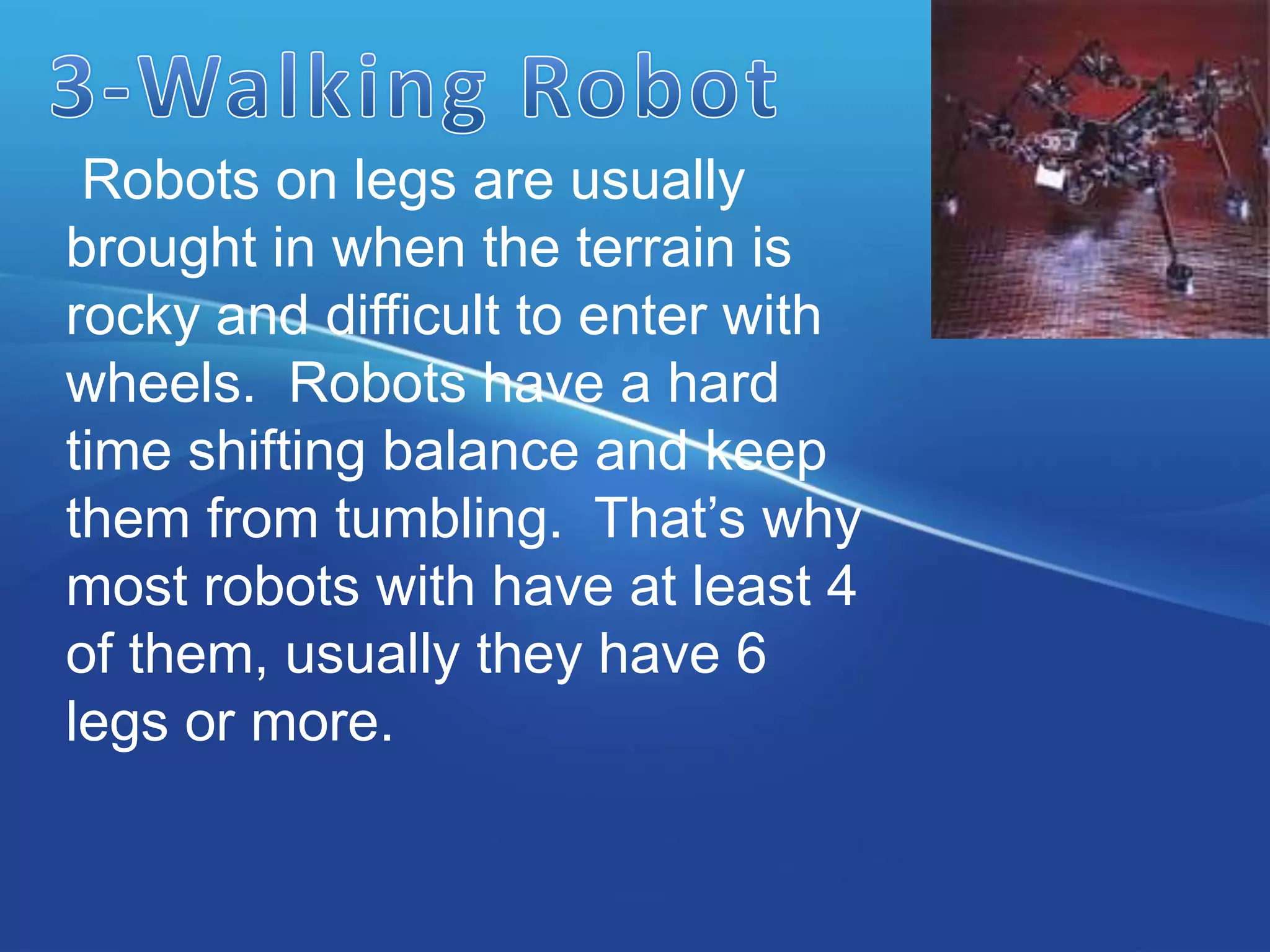 3-Walking Robot

Robots on legs are usually brought in when the terrain is rocky and difficult to enter with wheels. Robots have a hard time shifting balance and keep them from tumbling. That’s why most robots with have at least 4 of them, usually they have 6 legs or more.